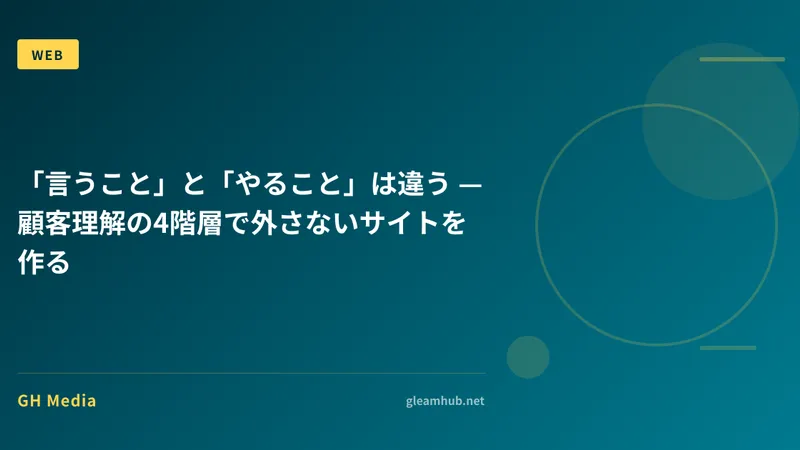 WEB

「言うこと」と「やること」は違う — 顧客理解の4階層で外さないサイトを作る

GH Media

gleamhub.net